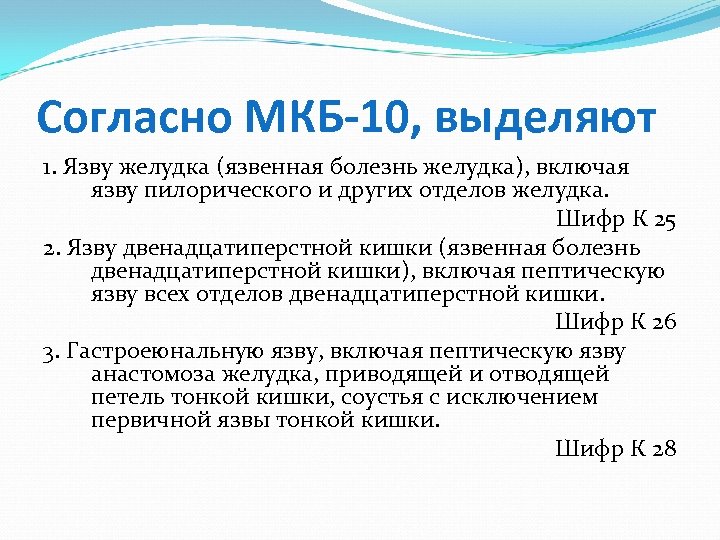 Согласно МКБ-10, выделяют

1. Язву желудка (язвенная болезнь желудка), включая язву пилорического и других отделов желудка.

Шифр К 25

2. Язву двенадцатиперстной кишки (язвенная болезнь двенадцатиперстной кишки), включая пептическую язву всех отделов двенадцатиперстной кишки.

Шифр К 26

3. Гастроеюнальную язву, включая пептическую язву анастомоза желудка, приводящей и отводящей петель тонкой кишки, соустья с исключением первичной язвы тонкой кишки.

Шифр К 28